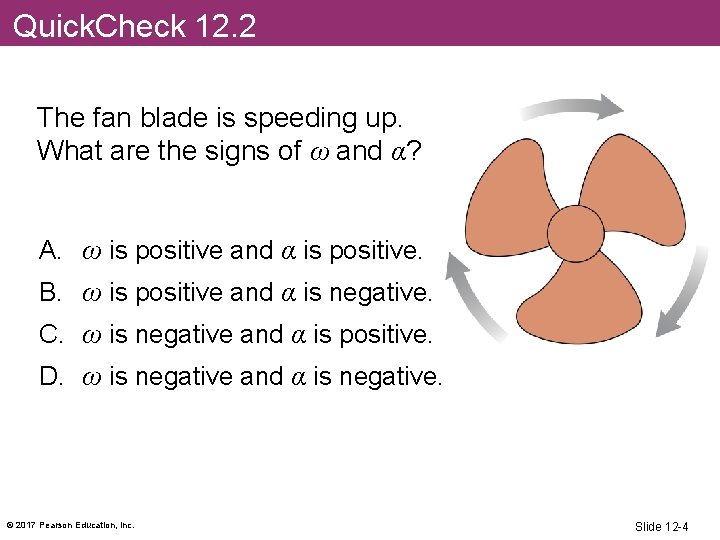 QuickCheck 12.2

The fan blade is speeding up. What are the signs of $\omega$ and $\alpha$?

A. $\omega$ is positive and $\alpha$ is positive.

B. $\omega$ is positive and $\alpha$ is negative.

C. $\omega$ is negative and $\alpha$ is positive.

D. $\omega$ is negative and $\alpha$ is negative.

© 2017 Pearson Education, Inc.

Slide 12-4